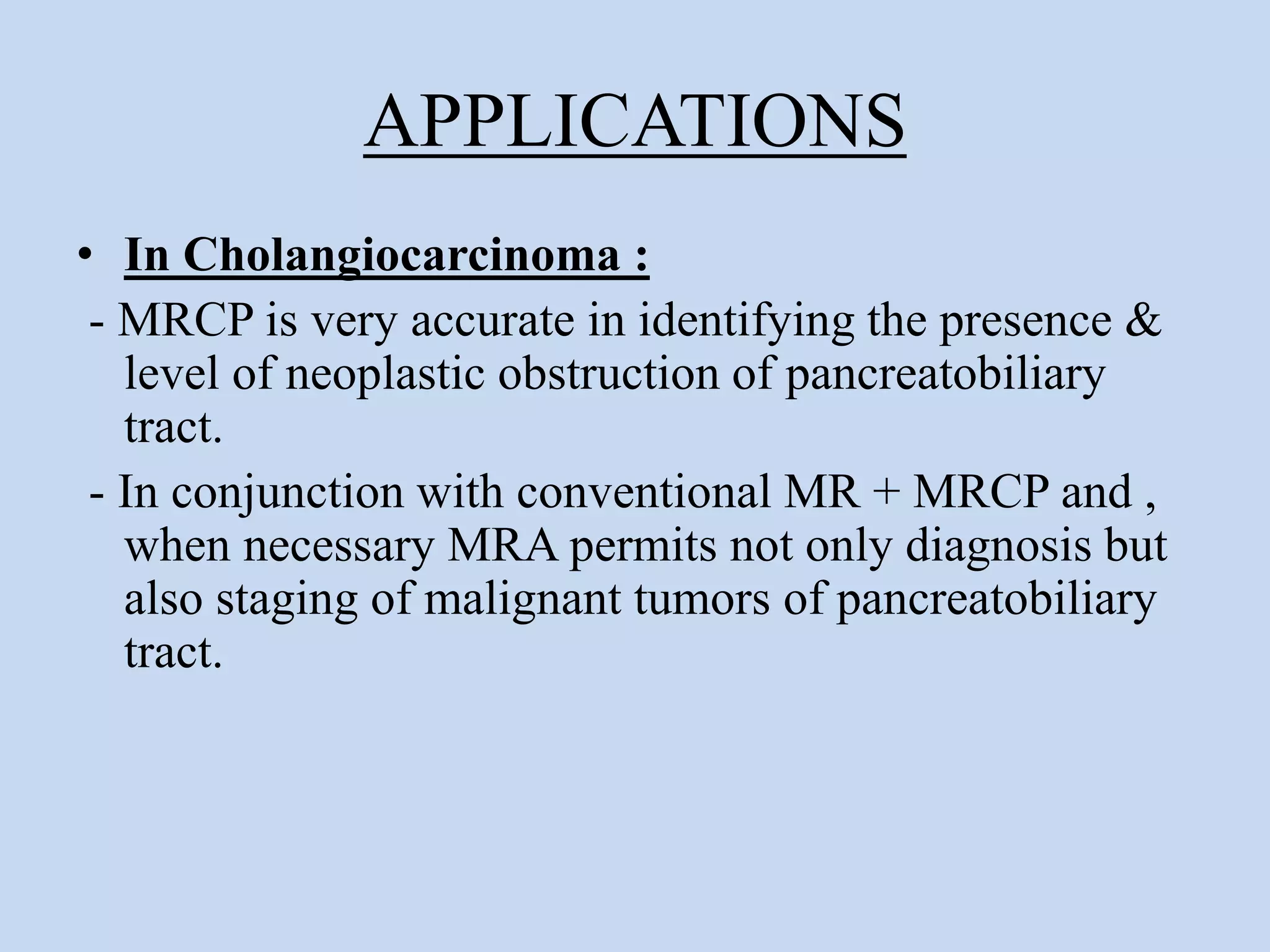 APPLICATIONS

• In Cholangiocarcinoma :

- MRCP is very accurate in identifying the presence & level of neoplastic obstruction of pancreatobiliary tract.

- In conjunction with conventional MR + MRCP and , when necessary MRA permits not only diagnosis but also staging of malignant tumors of pancreatobiliary tract.